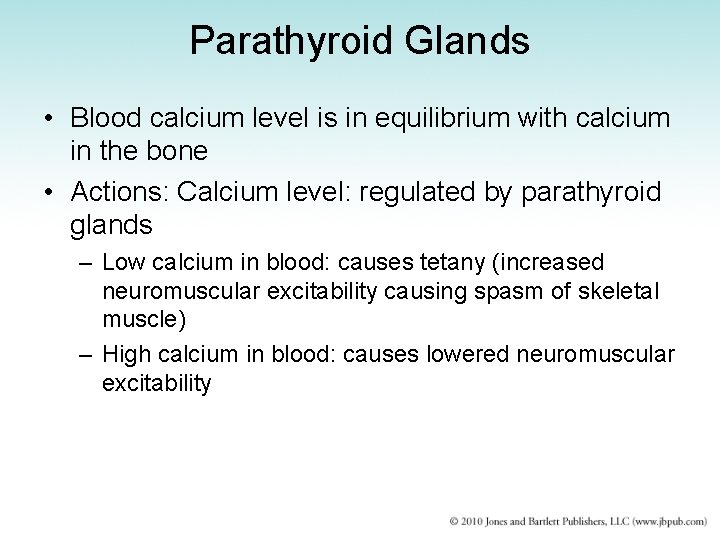 Parathyroid Glands

• Blood calcium level is in equilibrium with calcium in the bone

• Actions: Calcium level: regulated by parathyroid glands

– Low calcium in blood: causes tetany (increased neuromuscular excitability causing spasm of skeletal muscle)

– High calcium in blood: causes lowered neuromuscular excitability

© 2010 Jones and Bartlett Publishers, LLC (www.jbpub.com)